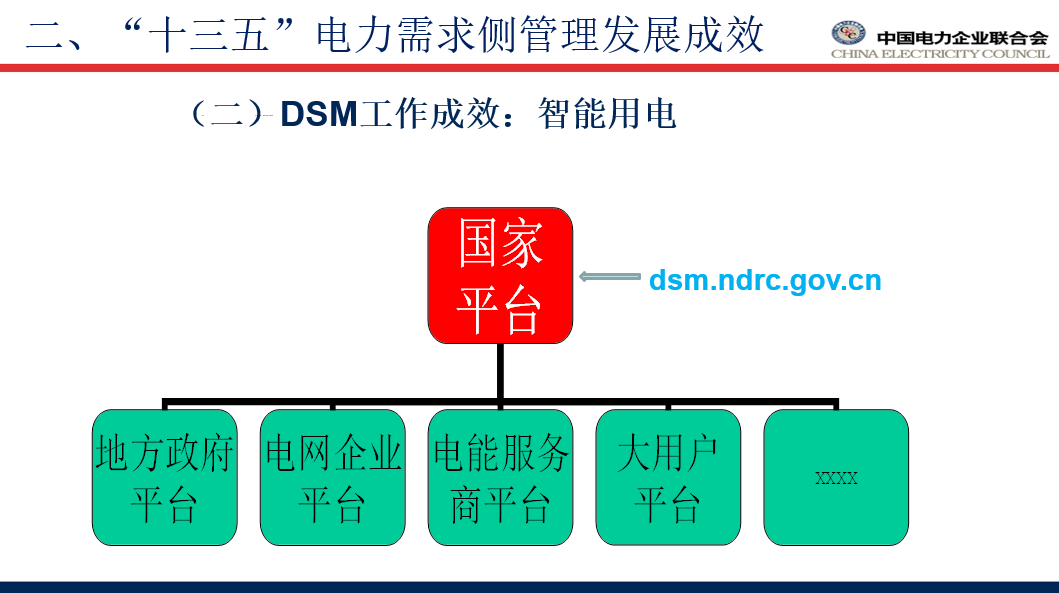 二、“十三五”电力需求侧管理发展成效

中国电力企业联合会
CHINA ELECTRICITY COUNCIL

（二）DSM工作成效：智能用电

国家平台

dsm.ndrc.gov.cn

地方政府平台

电网企业平台

电能服务商平台

大用户平台

xxxx